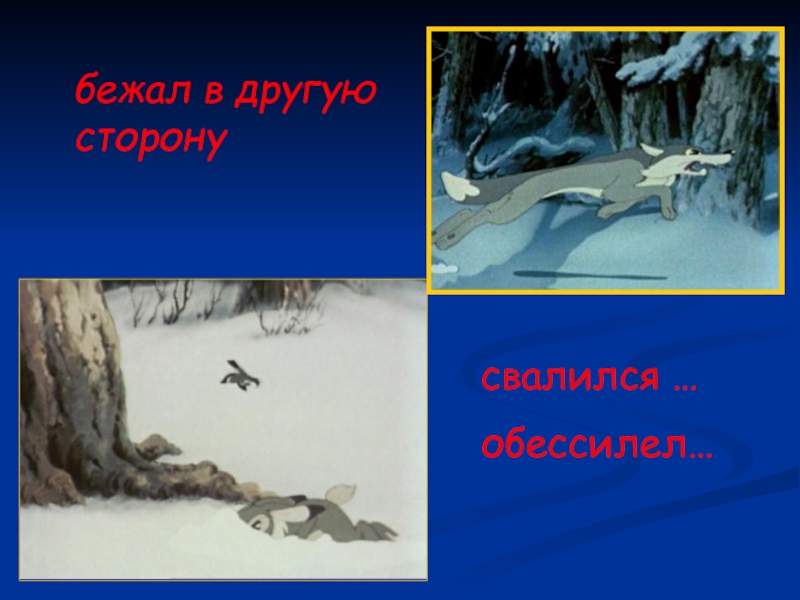 бежал в другую сторону

свалился …

обессилел…